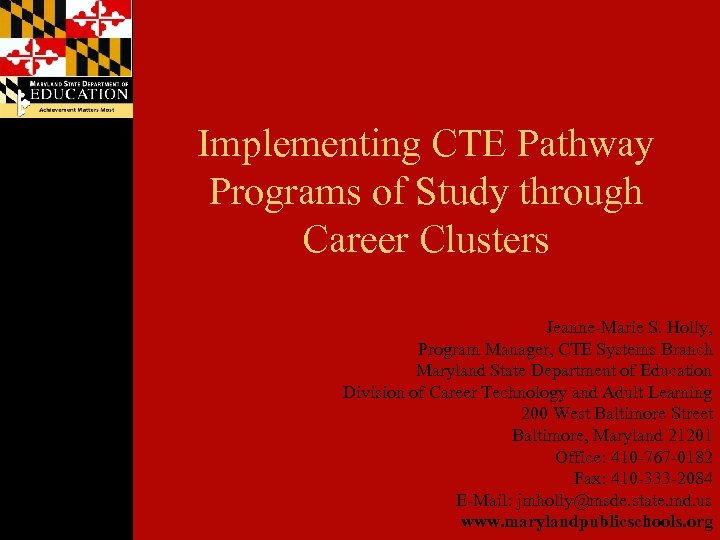 MARYLAND STATE DEPARTMENT OF EDUCATION
Achievement Matters Most

Implementing CTE Pathway Programs of Study through Career Clusters

Jeanne-Marie S. Holly,
Program Manager, CTE Systems Branch
Maryland State Department of Education
Division of Career Technology and Adult Learning
200 West Baltimore Street
Baltimore, Maryland 21201
Office: 410-767-0182
Fax: 410-333-2084
E-Mail: jmholly@msde.state.md.us
www.marylandpublicschools.org